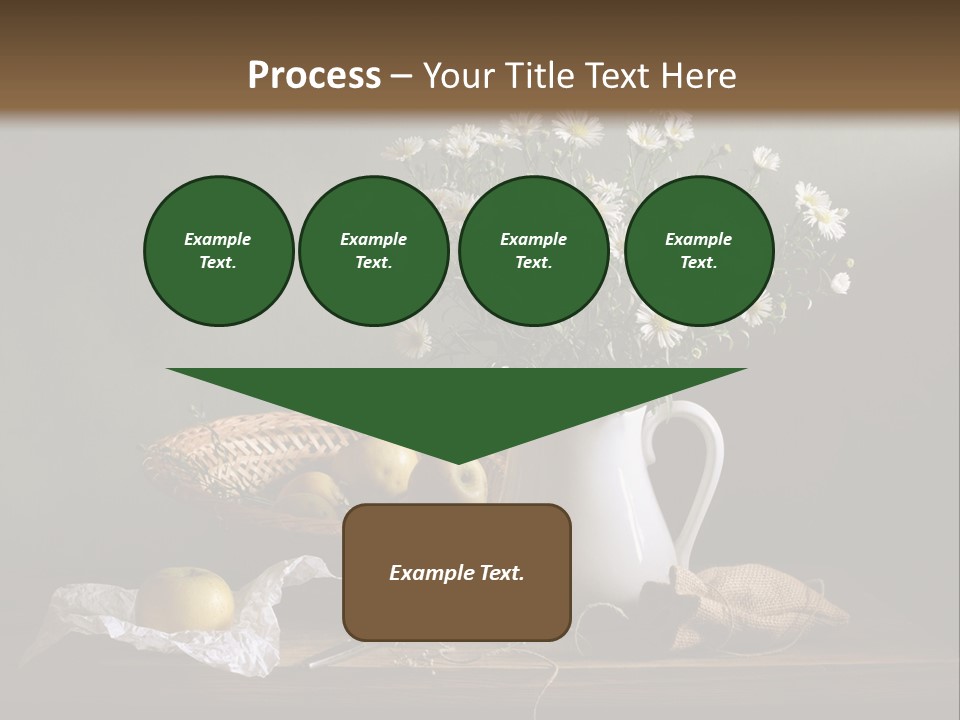 Process – Your Title Text Here

Example Text.

Example Text.

Example Text.

Example Text.

Example Text.